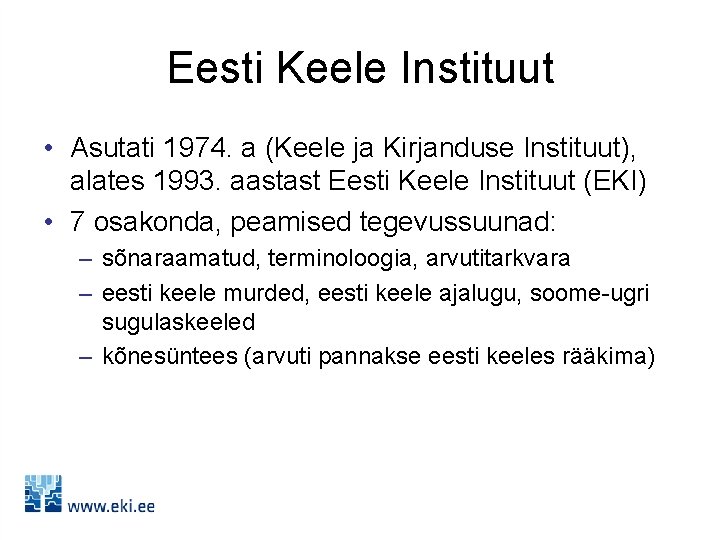 Eesti Keele Instituut

• Asutati 1974. a (Keele ja Kirjanduse Instituut), alates 1993. aastast Eesti Keele Instituut (EKI)
• 7 osakonda, peamised tegevussuunad:
– sõnaraamatud, terminoloogia, arvutitarkvara
– eesti keele murded, eesti keele ajalugu, soome-ugri sugulaskeeled
– kõnesüntees (arvuti pannakse eesti keeles rääkima)

www.eki.ee